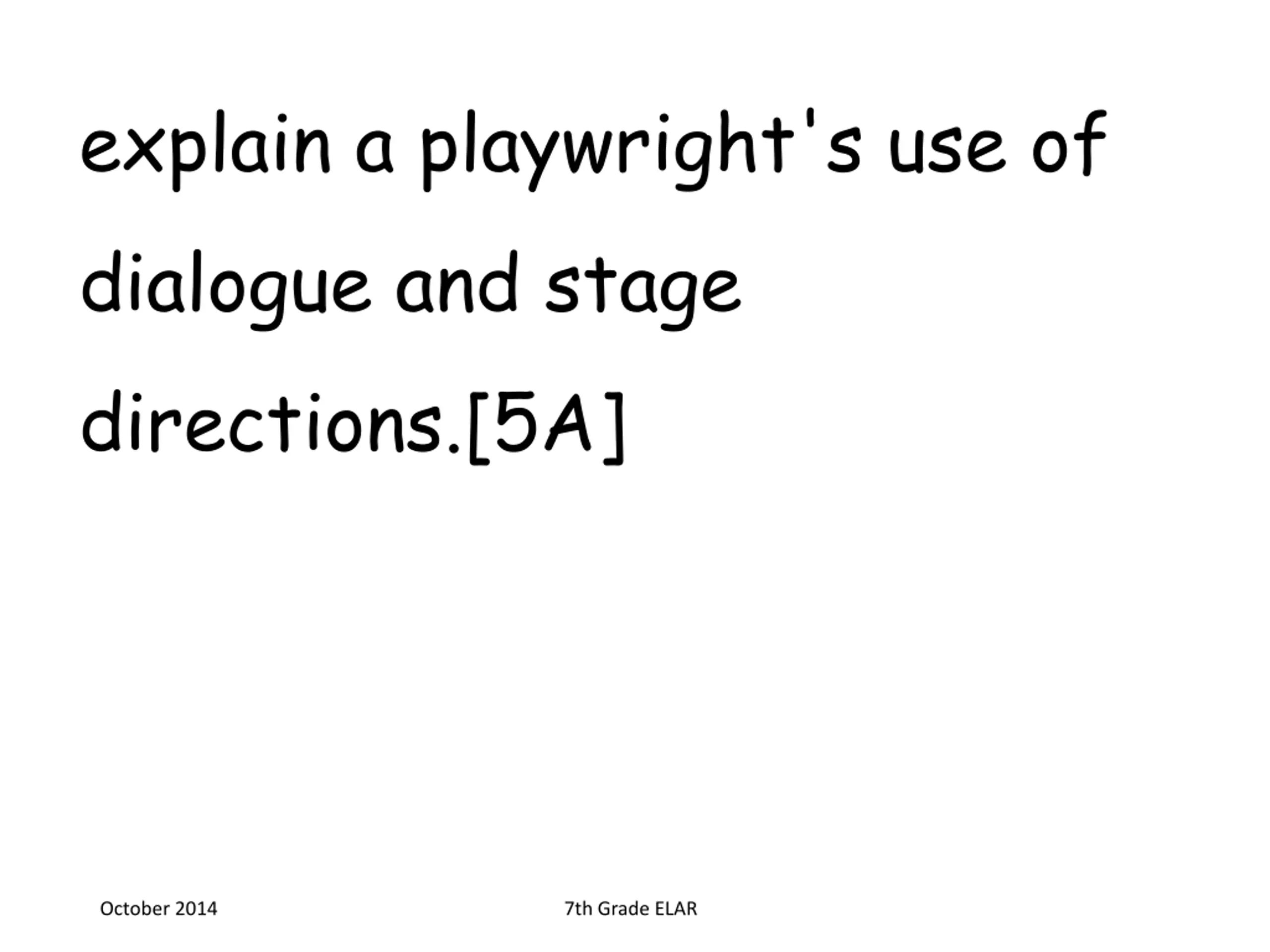 explain a playwright's use of dialogue and stage directions.[5A]

October 2014

7th Grade ELAR